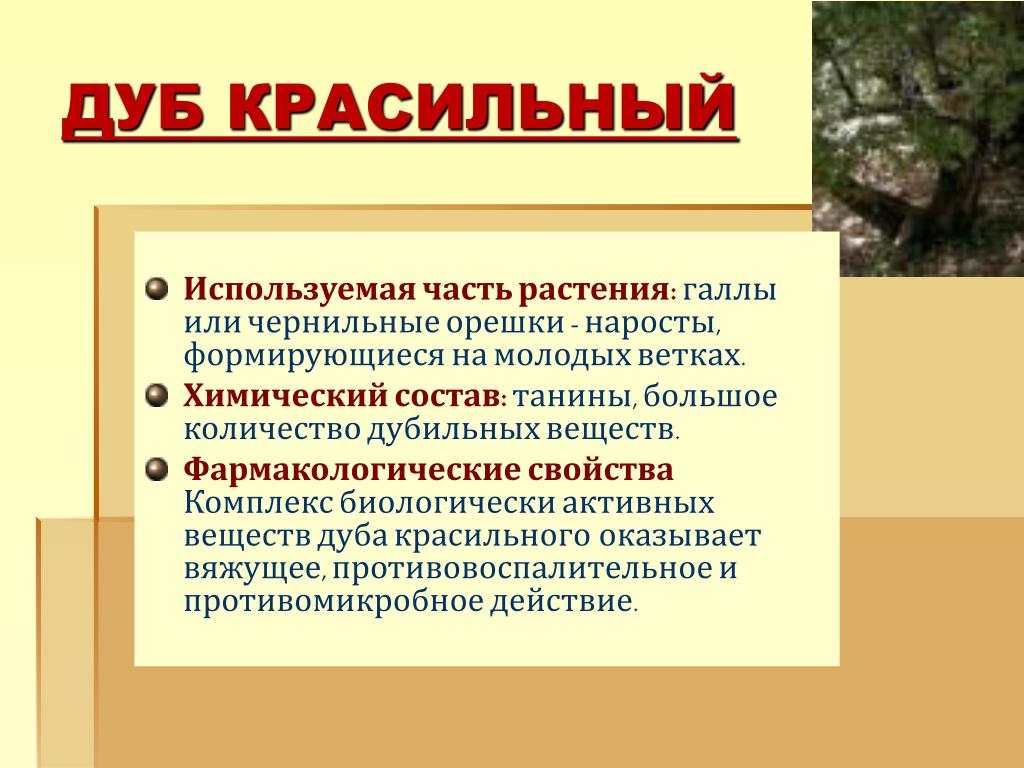 ДУБ КРАСИЛЬНЫЙ

Используемая часть растения: галлы или чернильные орешки - наросты, формирующиеся на молодых ветках.

Химический состав: танины, большое количество дубильных веществ.

Фармакологические свойства Комплекс биологически активных веществ дуба красильного оказывает вяжущее, противовоспалительное и противомикробное действие.